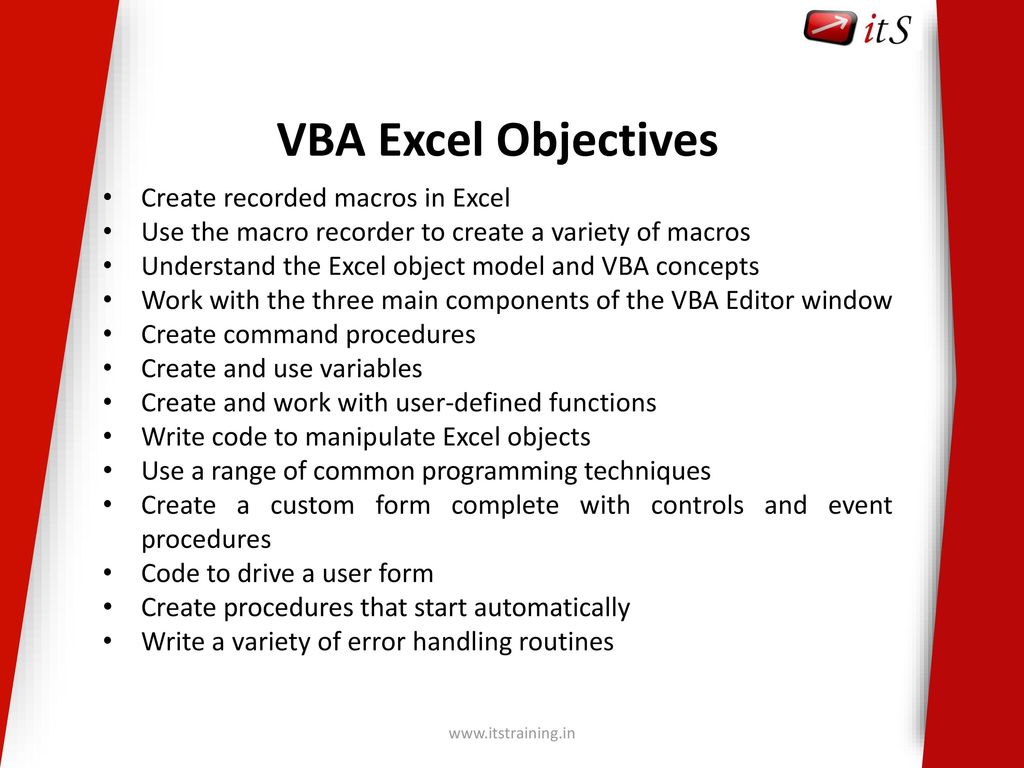 itS

VBA Excel Objectives

• Create recorded macros in Excel
• Use the macro recorder to create a variety of macros
• Understand the Excel object model and VBA concepts
• Work with the three main components of the VBA Editor window
• Create command procedures
• Create and use variables
• Create and work with user-defined functions
• Write code to manipulate Excel objects
• Use a range of common programming techniques
• Create a custom form complete with controls and event procedures
• Code to drive a user form
• Create procedures that start automatically
• Write a variety of error handling routines

www.itstraining.in